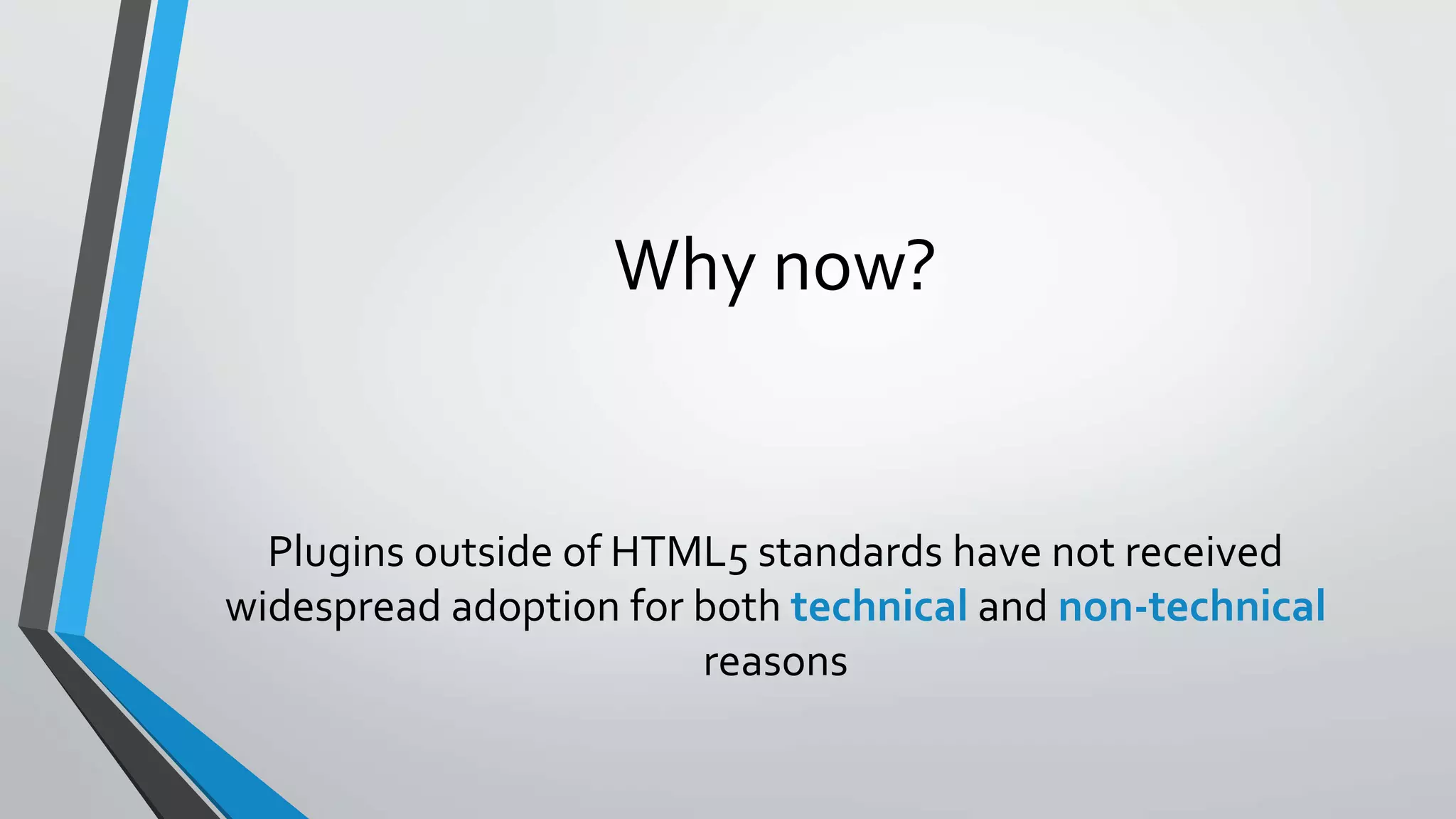 Why now?

Plugins outside of HTML5 standards have not received widespread adoption for both technical and non-technical reasons